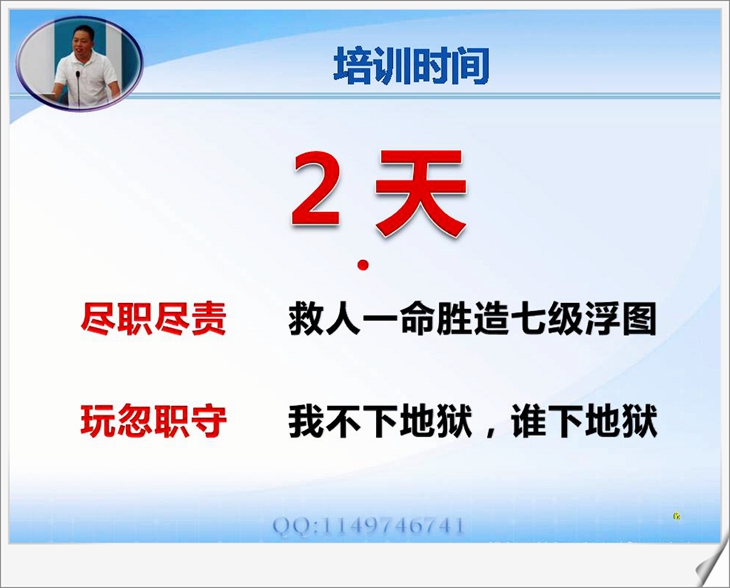 培训时间

2 天

尽职尽责 救人一命胜造七级浮图

玩忽职守 我不下地狱，谁下地狱

QQ:1149746741